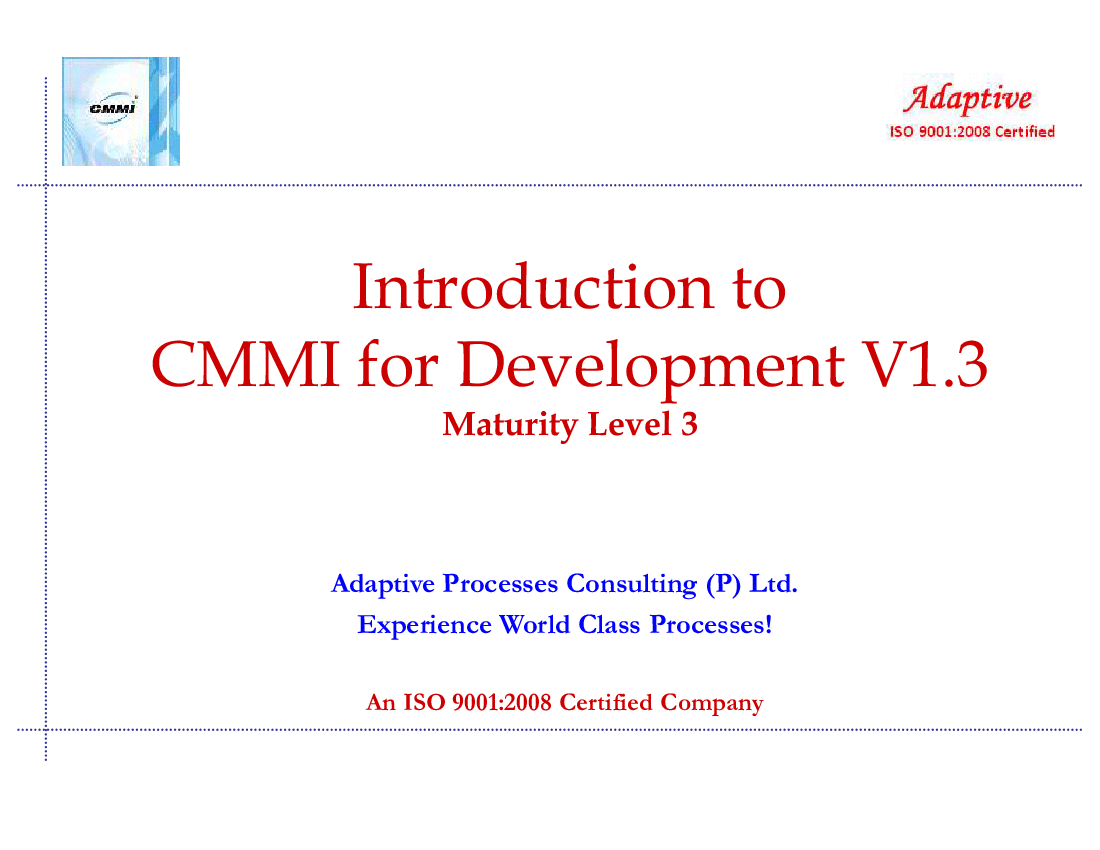 CMMI

Adaptive
ISO 9001:2008 Certified

Introduction to
CMMI for Development V1.3
Maturity Level 3

Adaptive Processes Consulting (P) Ltd.
Experience World Class Processes!

An ISO 9001:2008 Certified Company